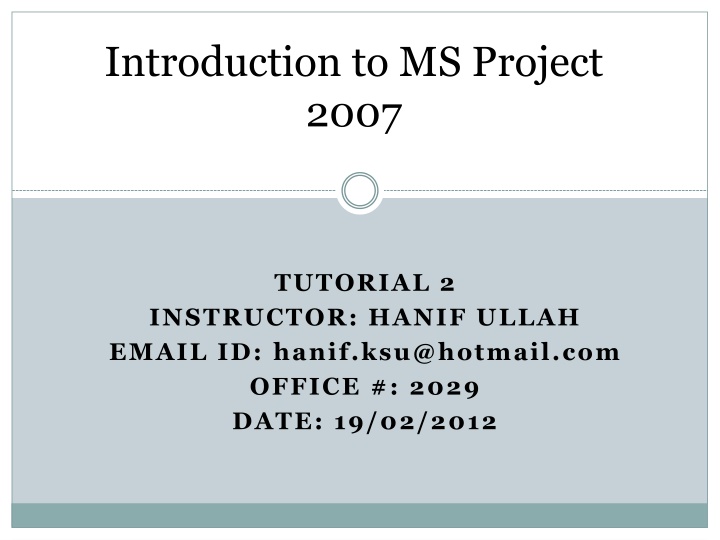 Introduction to MS Project 2007

TUTORIAL 2
INSTRUCTOR: HANIF ULLAH
EMAIL ID: hanif.ksu@hotmail.com
OFFICE #: 2029
DATE: 19/02/2012